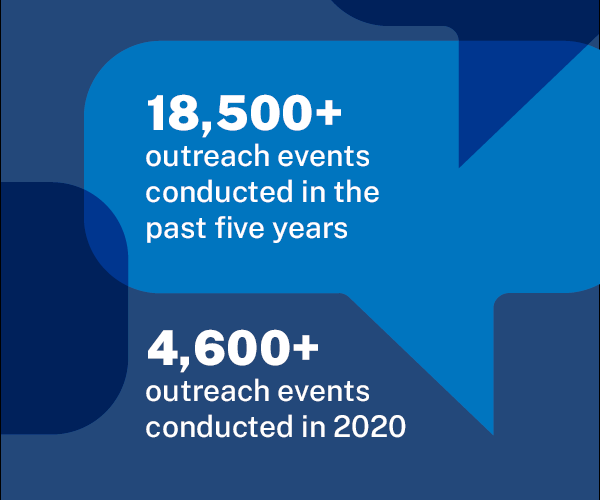 18,500+
outreach events conducted in the past five years

4,600+
outreach events conducted in 2020